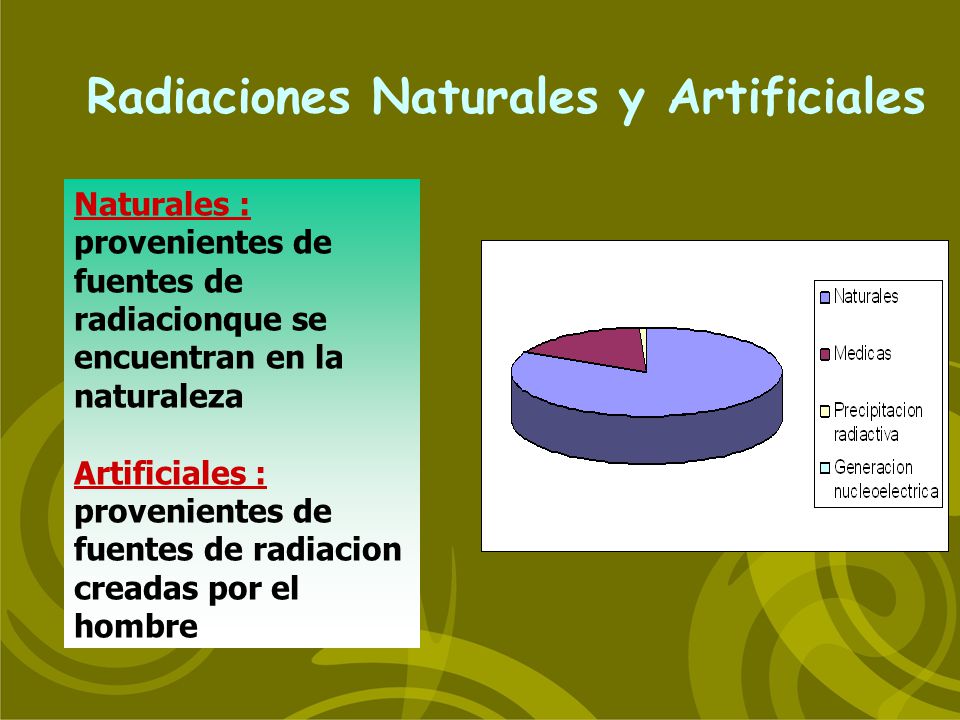 Radiaciones Naturales y Artificiales

Naturales : provenientes de fuentes de radiacionque se encuentran en la naturaleza

Artificiales : provenientes de fuentes de radiacion creadas por el hombre

Naturales
Medicas
Precipitacion radiactiva
Generacion nucleoelectrica